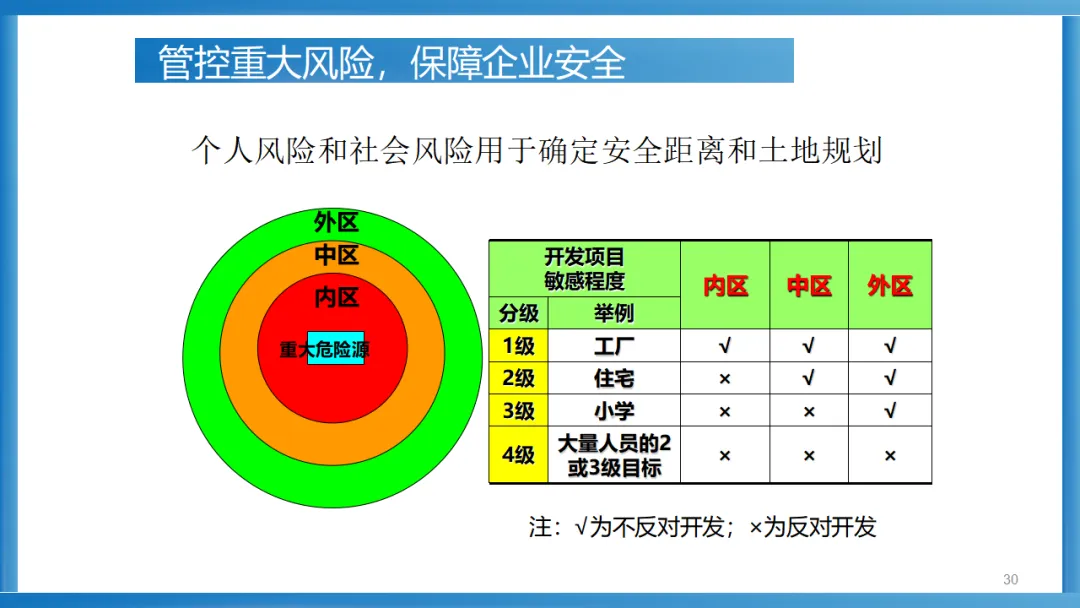 管控重大风险，保障企业安全

个人风险和社会风险用于确定安全距离和土地规划

外区
中区
内区
重大危险源

| 开发项目敏感程度 | | 内区 | 中区 | 外区 |
|---|---|---|---|---|
| 分级 | 举例 | | | |
| 1级 | 工厂 | √ | √ | √ |
| 2级 | 住宅 | × | √ | √ |
| 3级 | 小学 | × | × | √ |
| 4级 | 大量人员的2或3级目标 | × | × | × |

注：√为不反对开发；×为反对开发

30